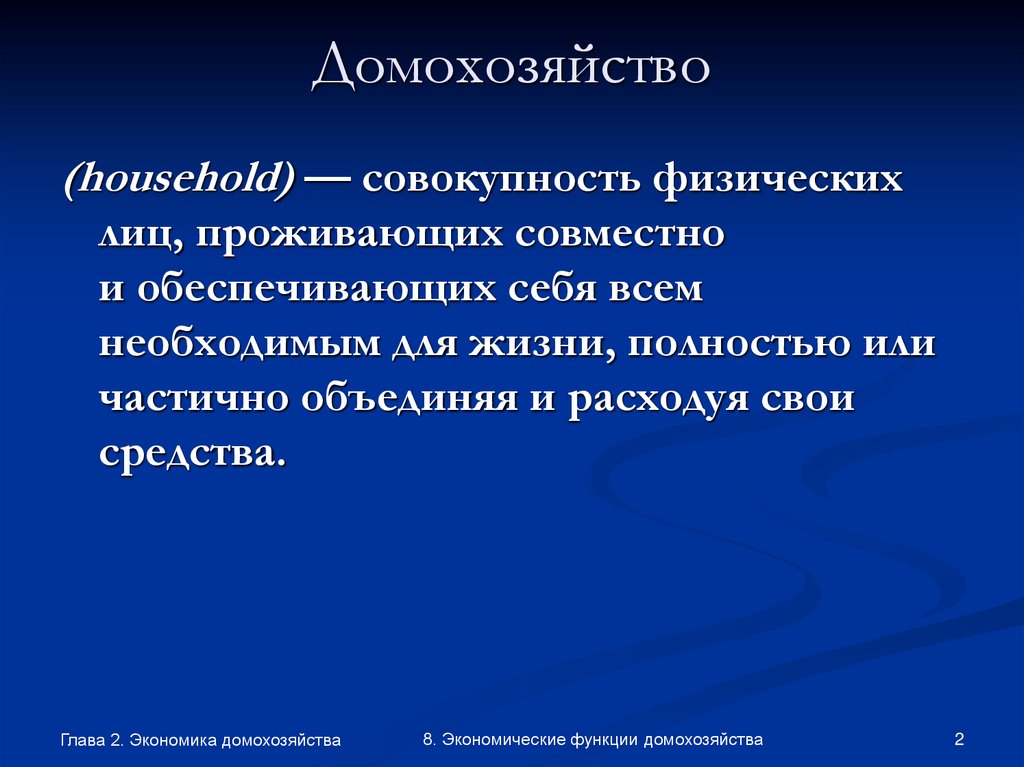 Домохозяйство

(household) — совокупность физических лиц, проживающих совместно и обеспечивающих себя всем необходимым для жизни, полностью или частично объединяя и расходуя свои средства.

Глава 2. Экономика домохозяйства

8. Экономические функции домохозяйства

2